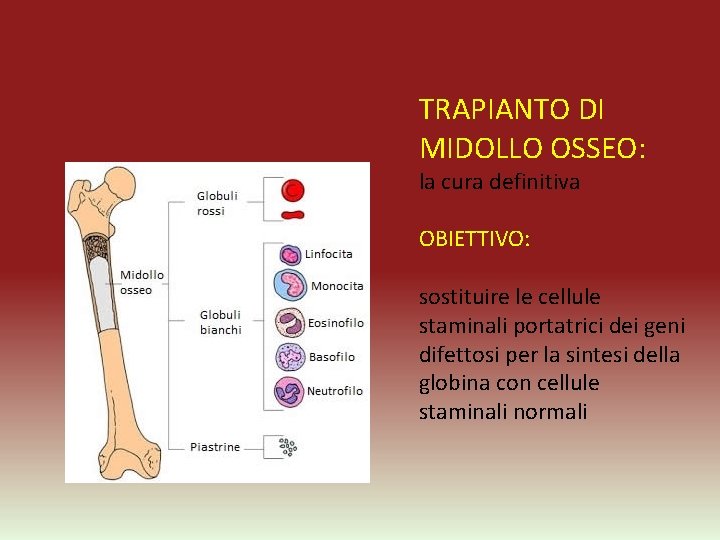 Midollo osseo

Globuli rossi

Globuli bianchi

Linfocita

Monocita

Eosinofilo

Basofilo

Neutrofilo

Piastrine

TRAPIANTO DI MIDOLLO OSSEO:
la cura definitiva

OBIETTIVO:

sostituire le cellule staminali portatrici dei geni difettosi per la sintesi della globina con cellule staminali normali